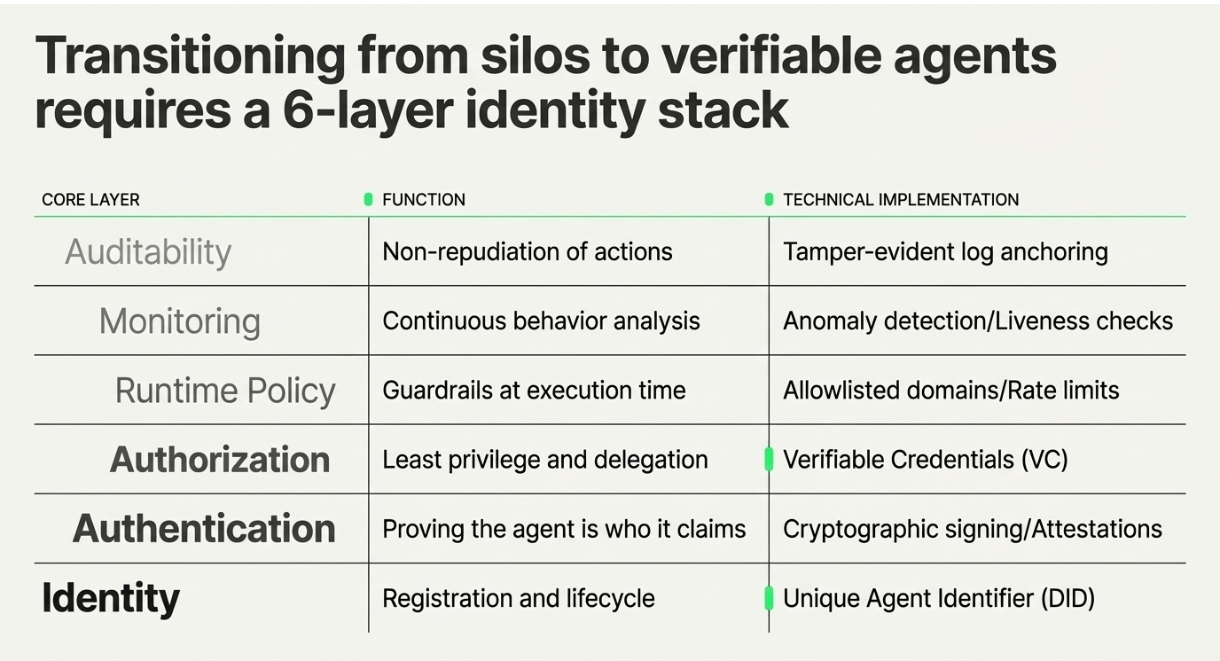 Transitioning from silos to verifiable agents requires a 6-layer identity stack

| CORE LAYER | FUNCTION | TECHNICAL IMPLEMENTATION |
|---|---|---|
| Auditability | Non-repudiation of actions | Tamper-evident log anchoring |
| Monitoring | Continuous behavior analysis | Anomaly detection/Liveness checks |
| Runtime Policy | Guardrails at execution time | Allowlisted domains/Rate limits |
| Authorization | Least privilege and delegation | Verifiable Credentials (VC) |
| Authentication | Proving the agent is who it claims | Cryptographic signing/Attestations |
| Identity | Registration and lifecycle | Unique Agent Identifier (DID) |